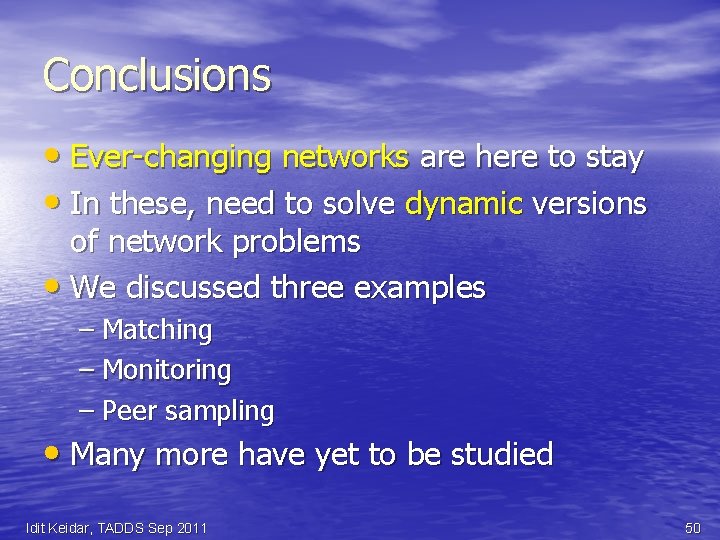 Conclusions

• Ever-changing networks are here to stay
• In these, need to solve dynamic versions of network problems
• We discussed three examples
– Matching
– Monitoring
– Peer sampling
• Many more have yet to be studied

Idit Keidar, TADDS Sep 2011

50